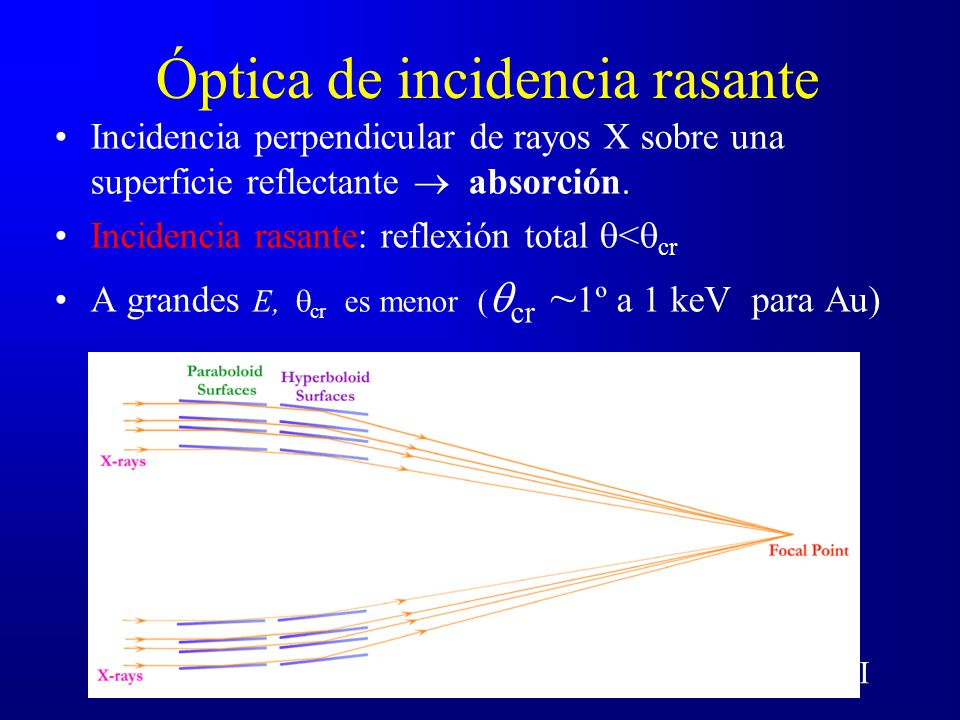 Óptica de incidencia rasante

• Incidencia perpendicular de rayos X sobre una superficie reflectante $\rightarrow$ **absorción**.

• Incidencia rasante: reflexión total $\theta<\theta_{cr}$

• A grandes $E$, $\theta_{cr}$ es menor ($\theta_{cr}$ ~1º a 1 keV para Au)

Paraboloid Surfaces

Hyperboloid Surfaces

X-rays

Focal Point

X-rays

I